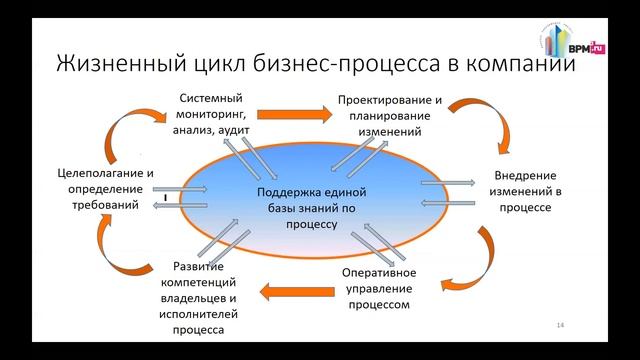 BPM.ru

Жизненный цикл бизнес-процесса в компании

Системный мониторинг, анализ, аудит

Проектирование и планирование изменений

Целеполагание и определение требований

Поддержка единой базы знаний по процессу

Внедрение изменений в процессе

Развитие компетенций владельцев и исполнителей процесса

Оперативное управление процессом

14